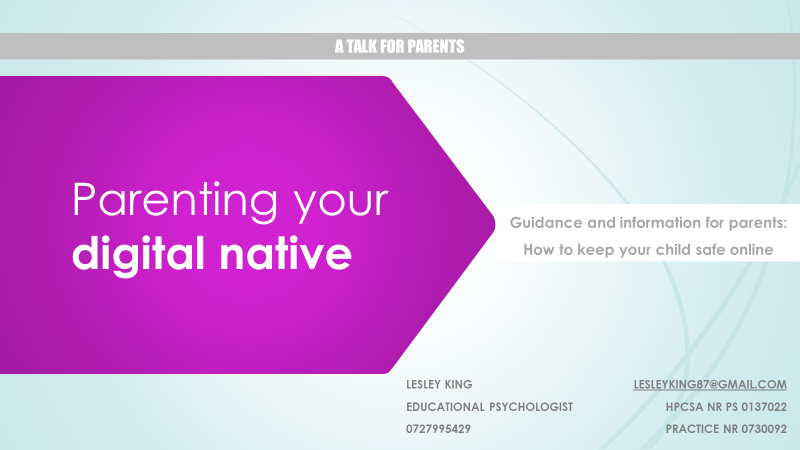 A TALK FOR PARENTS

Parenting your
digital native

Guidance and information for parents:
How to keep your child safe online

LESLEY KING
EDUCATIONAL PSYCHOLOGIST
0727995429

LESLEYKING87@GMAIL.COM
HPCSA NR PS 0137022
PRACTICE NR 0730092